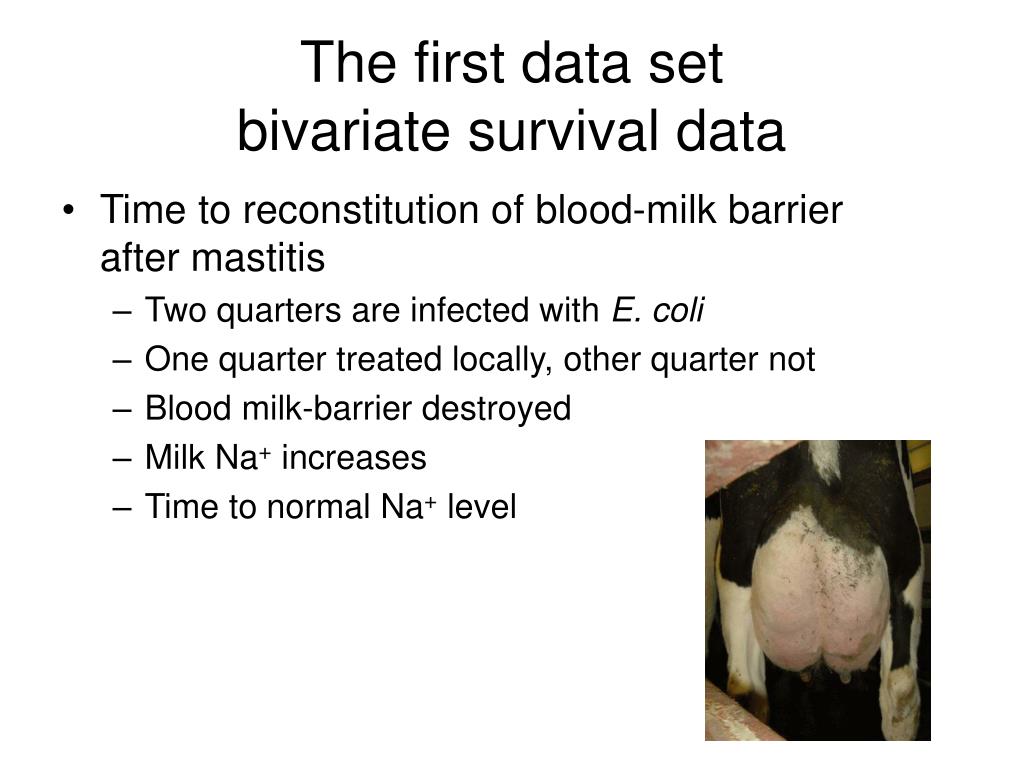 The first data set
bivariate survival data

• Time to reconstitution of blood-milk barrier after mastitis
– Two quarters are infected with E. coli
– One quarter treated locally, other quarter not
– Blood milk-barrier destroyed
– Milk $Na^+$ increases
– Time to normal $Na^+$ level